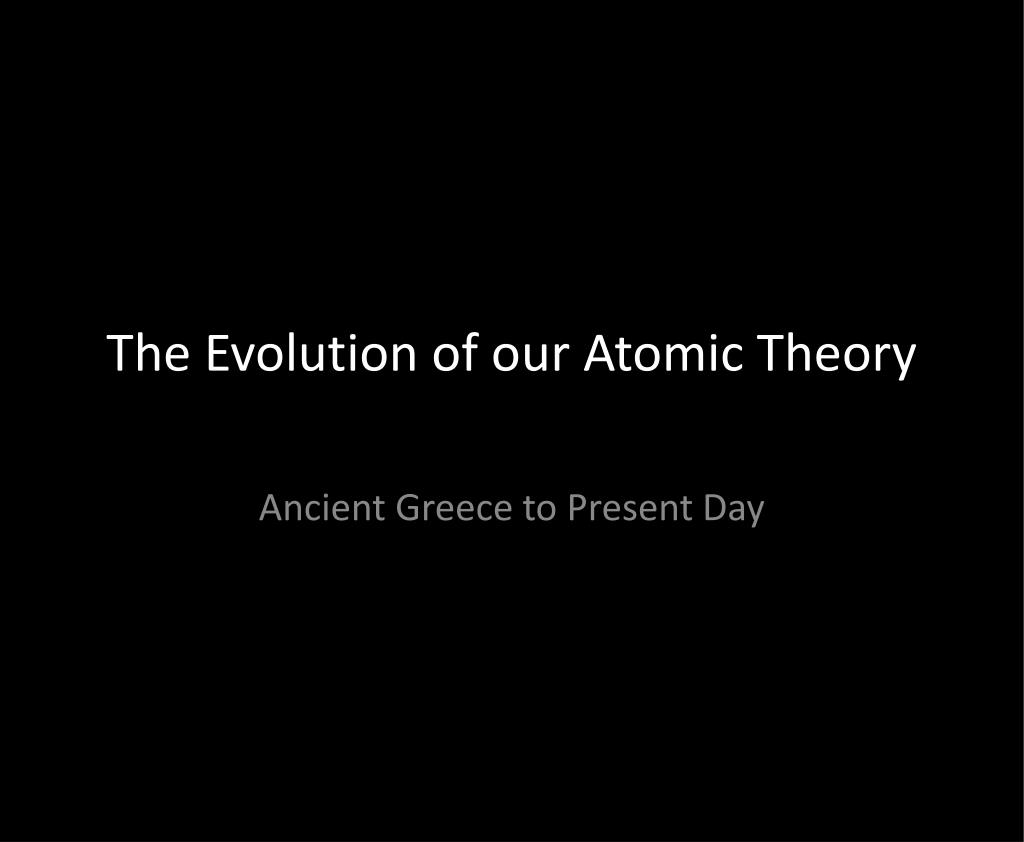 The Evolution of our Atomic Theory

Ancient Greece to Present Day